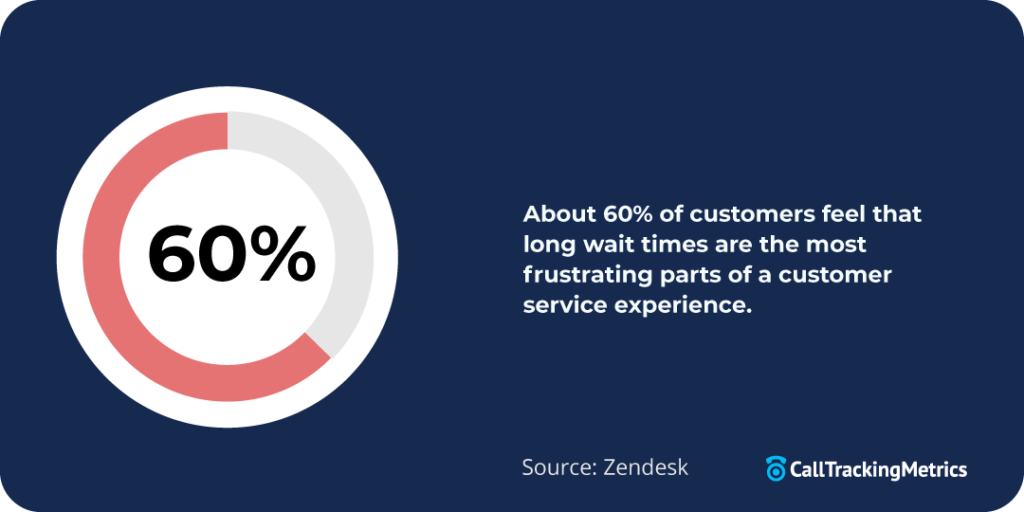 60%

About 60% of customers feel that long wait times are the most frustrating parts of a customer service experience.

Source: Zendesk

CallTrackingMetrics